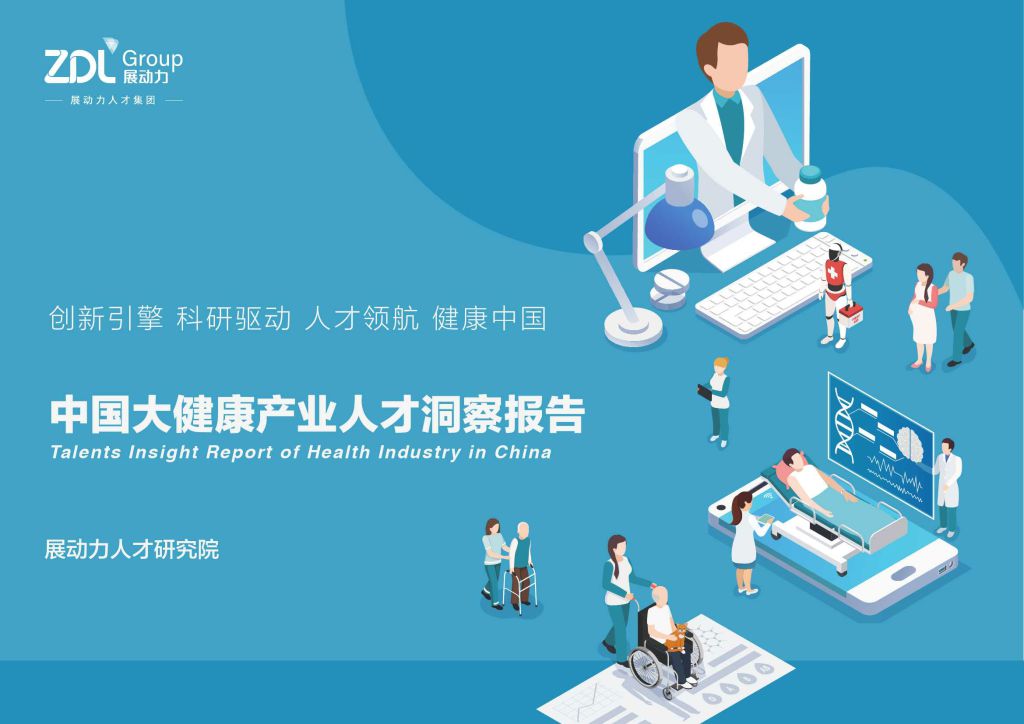 ZDL Group 展动力
展动力人才集团

创新引擎 科研驱动 人才领航 健康中国

中国大健康产业人才洞察报告
Talents Insight Report of Health Industry in China

展动力人才研究院